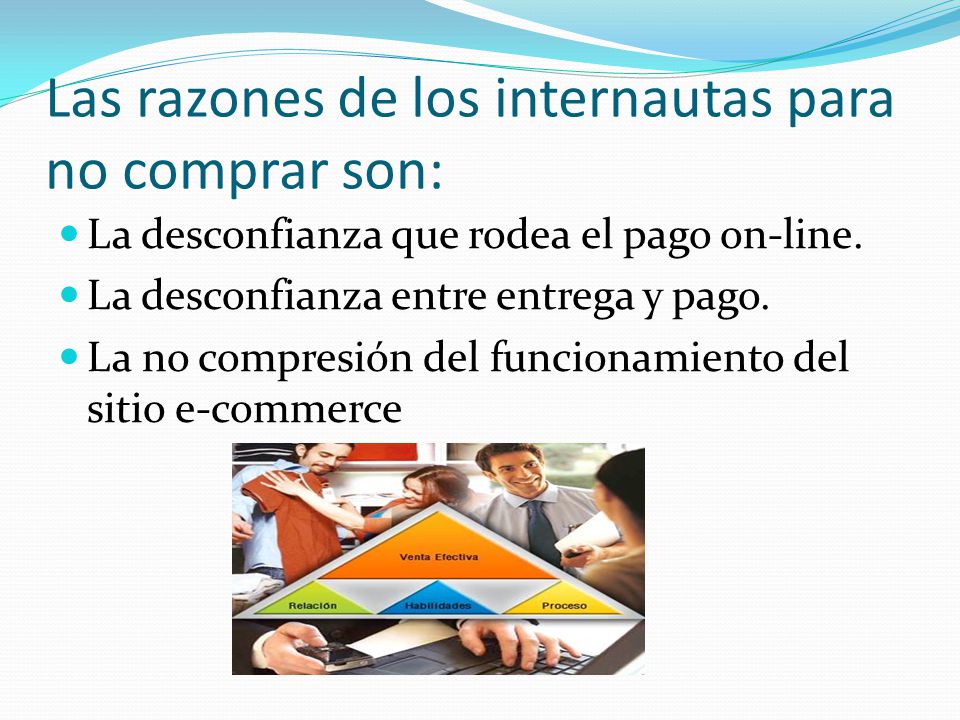 Las razones de los internautas para no comprar son:

La desconfianza que rodea el pago on-line.

La desconfianza entre entrega y pago.

La no compresión del funcionamiento del sitio e-commerce

Venta Efectiva

Relación

Habilidades

Proceso